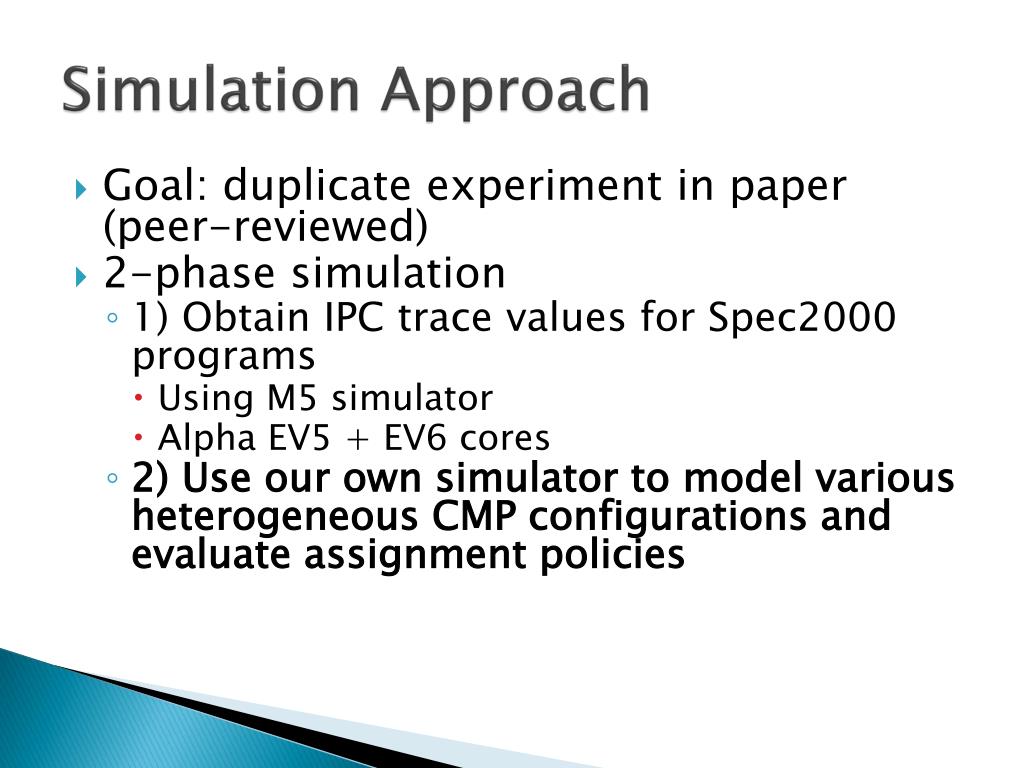 Simulation Approach

Goal: duplicate experiment in paper (peer-reviewed)

2-phase simulation

1) Obtain IPC trace values for Spec2000 programs

Using M5 simulator

Alpha EV5 + EV6 cores

2) Use our own simulator to model various heterogeneous CMP configurations and evaluate assignment policies